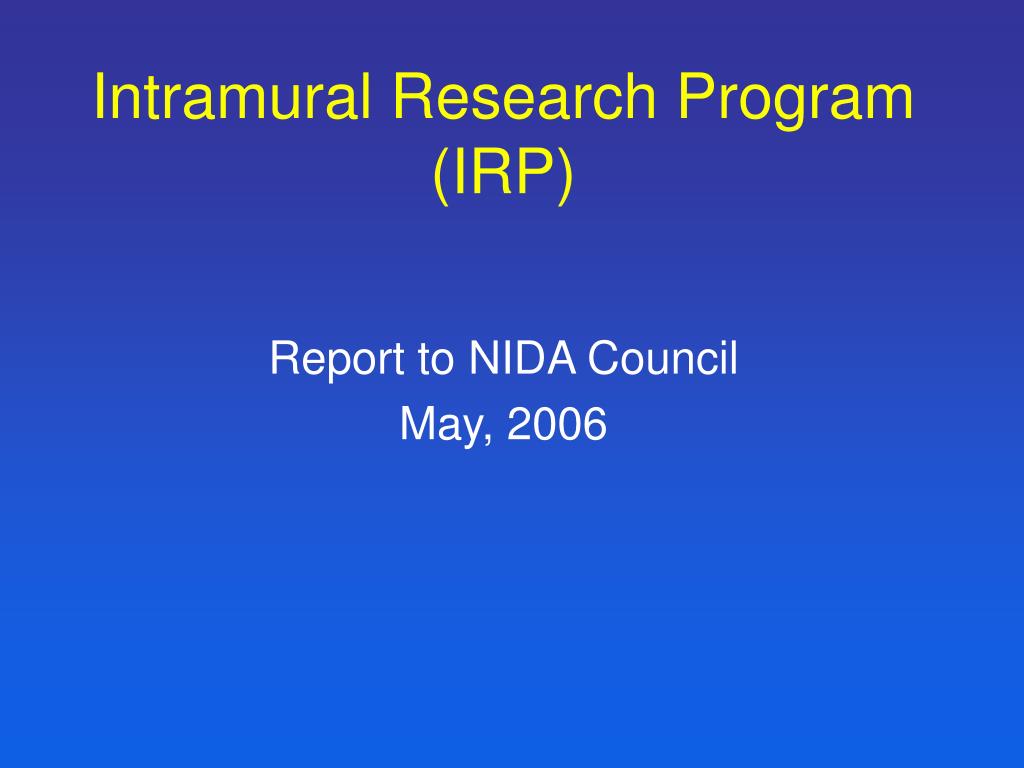 Intramural Research Program (IRP)

Report to NIDA Council
May, 2006